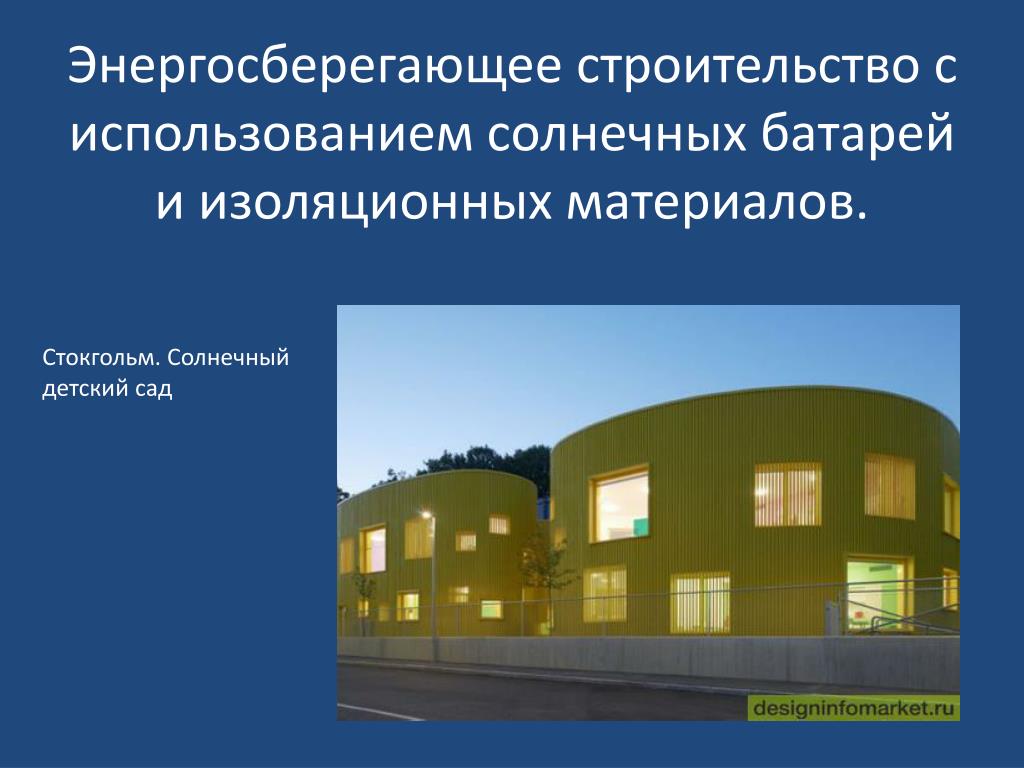 Энергосберегающее строительство с использованием солнечных батарей и изоляционных материалов.

Стокгольм. Солнечный детский сад

designinfomarket.ru